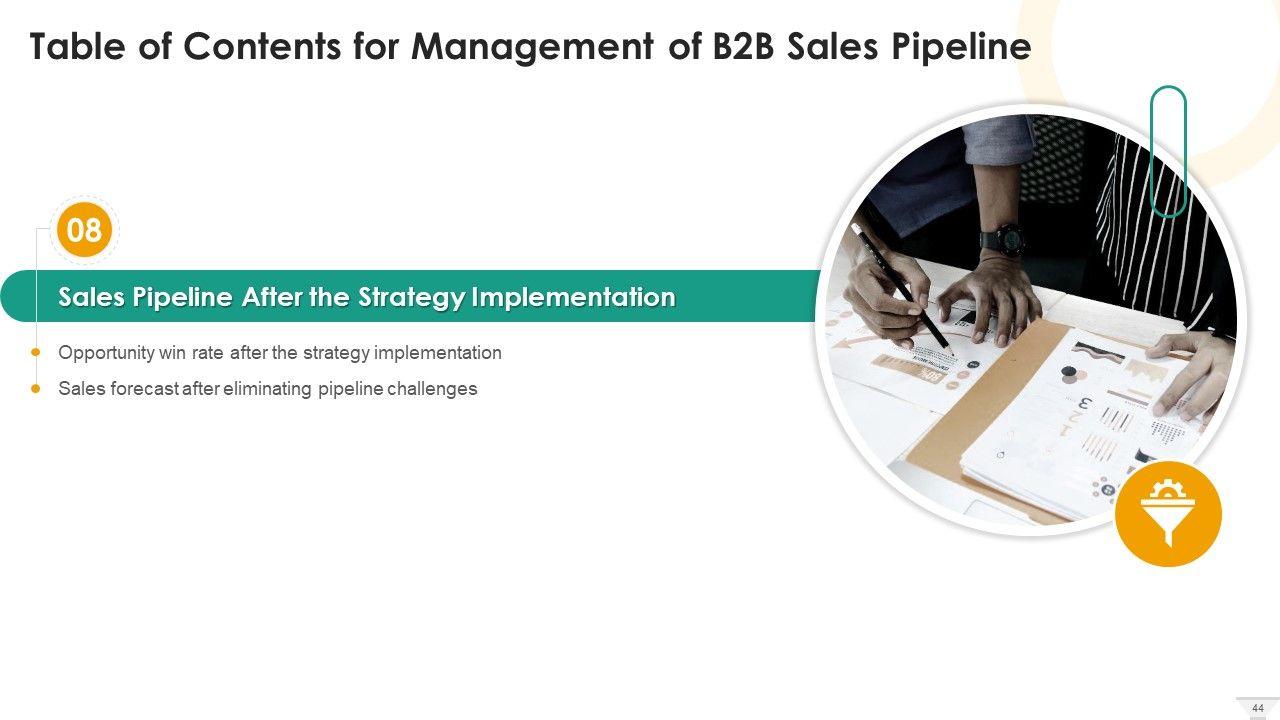 Table of Contents for Management of B2B Sales Pipeline

08

Sales Pipeline After the Strategy Implementation

Opportunity win rate after the strategy implementation

Sales forecast after eliminating pipeline challenges

44